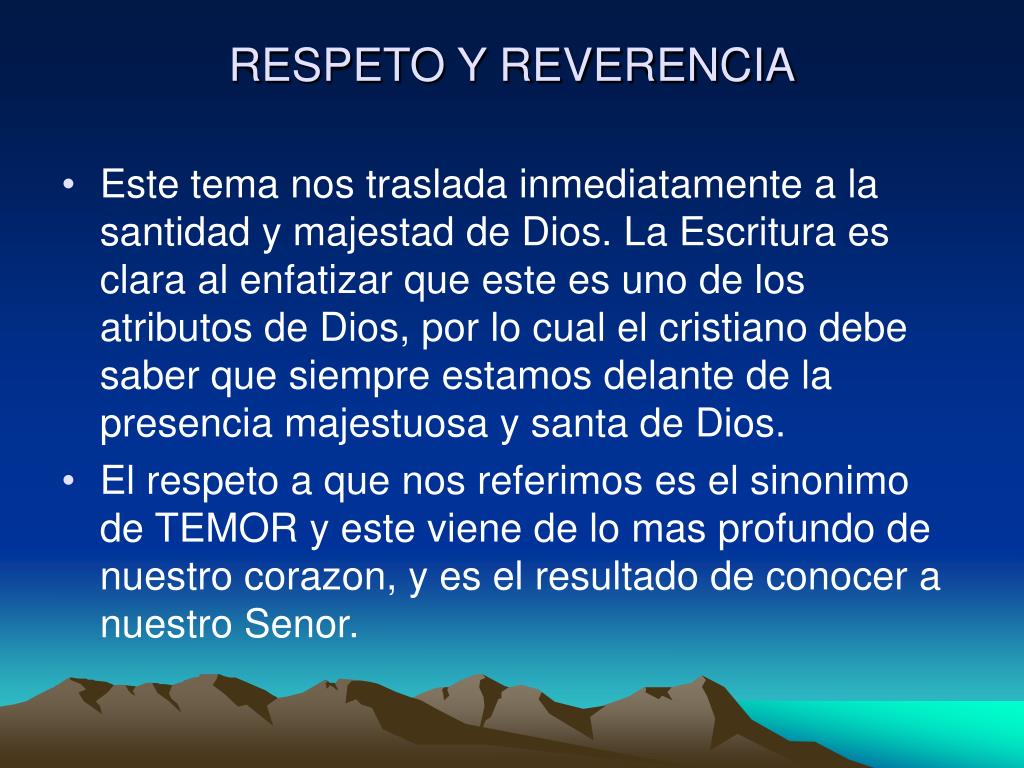 RESPETO Y REVERENCIA

• Este tema nos traslada inmediatamente a la santidad y majestad de Dios. La Escritura es clara al enfatizar que este es uno de los atributos de Dios, por lo cual el cristiano debe saber que siempre estamos delante de la presencia majestuosa y santa de Dios.
• El respeto a que nos referimos es el sinonimo de TEMOR y este viene de lo mas profundo de nuestro corazon, y es el resultado de conocer a nuestro Senor.